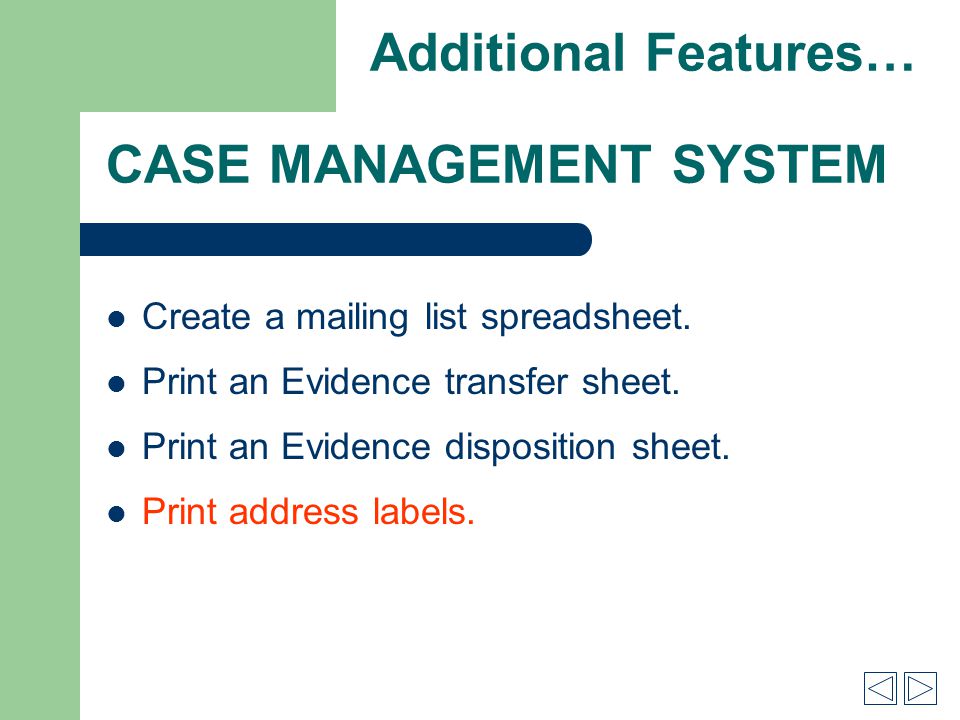 Additional Features…

CASE MANAGEMENT SYSTEM

- Create a mailing list spreadsheet.
- Print an Evidence transfer sheet.
- Print an Evidence disposition sheet.
- Print address labels.